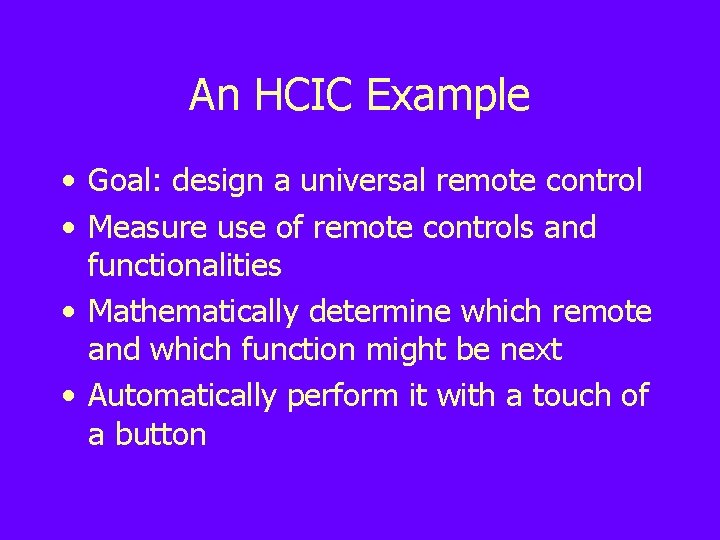 An HCIC Example

• Goal: design a universal remote control
• Measure use of remote controls and functionalities
• Mathematically determine which remote and which function might be next
• Automatically perform it with a touch of a button